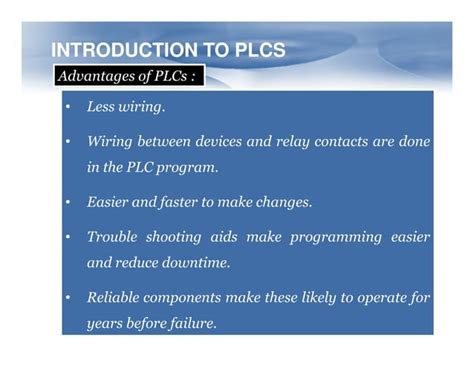 INTRODUCTION TO PLCS

Advantages of PLCs :

• Less wiring.

• Wiring between devices and relay contacts are done in the PLC program.

• Easier and faster to make changes.

• Trouble shooting aids make programming easier and reduce downtime.

• Reliable components make these likely to operate for years before failure.